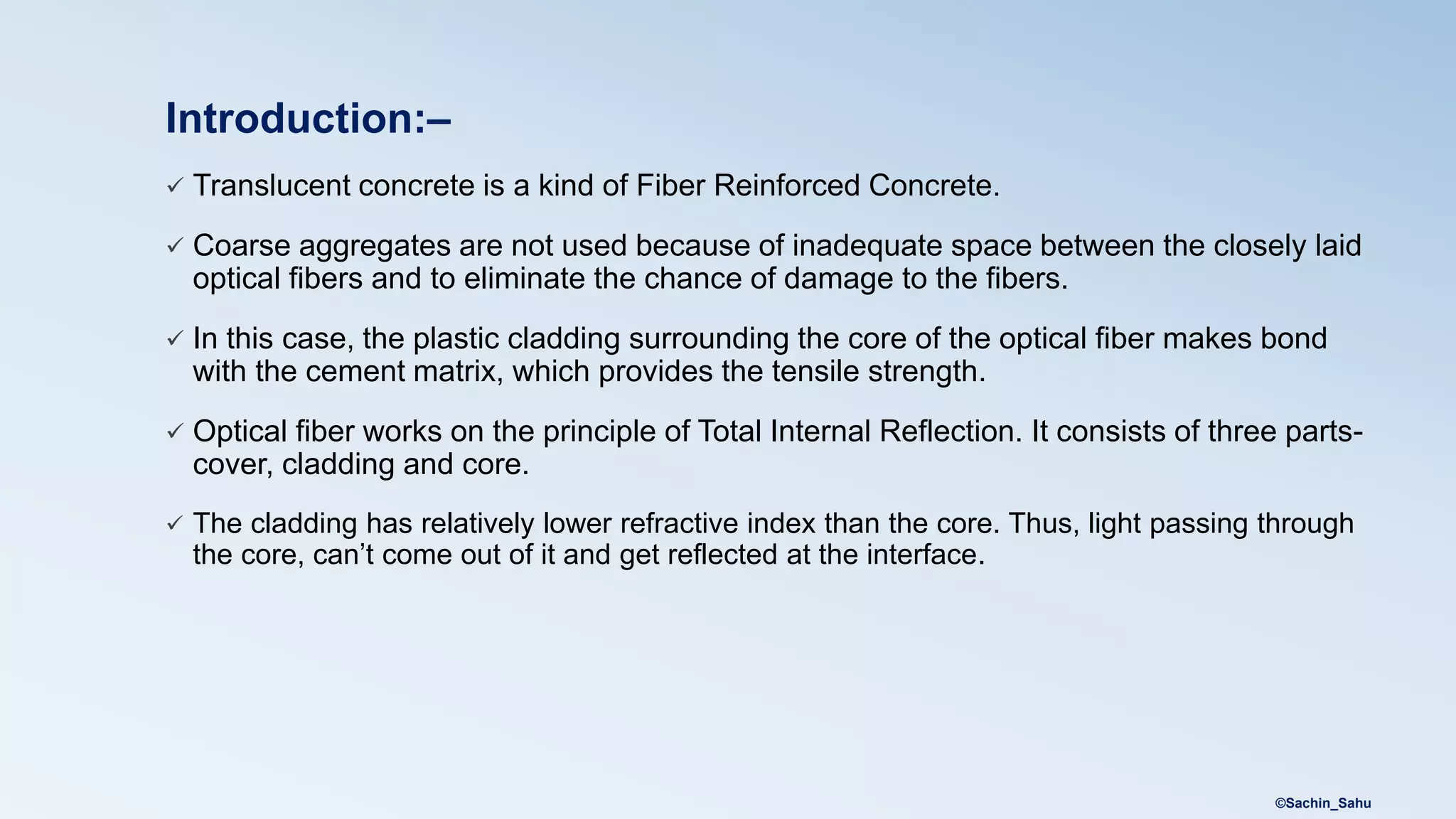 Introduction:–

✓ Translucent concrete is a kind of Fiber Reinforced Concrete.

✓ Coarse aggregates are not used because of inadequate space between the closely laid optical fibers and to eliminate the chance of damage to the fibers.

✓ In this case, the plastic cladding surrounding the core of the optical fiber makes bond with the cement matrix, which provides the tensile strength.

✓ Optical fiber works on the principle of Total Internal Reflection. It consists of three parts- cover, cladding and core.

✓ The cladding has relatively lower refractive index than the core. Thus, light passing through the core, can't come out of it and get reflected at the interface.

©Sachin_Sahu